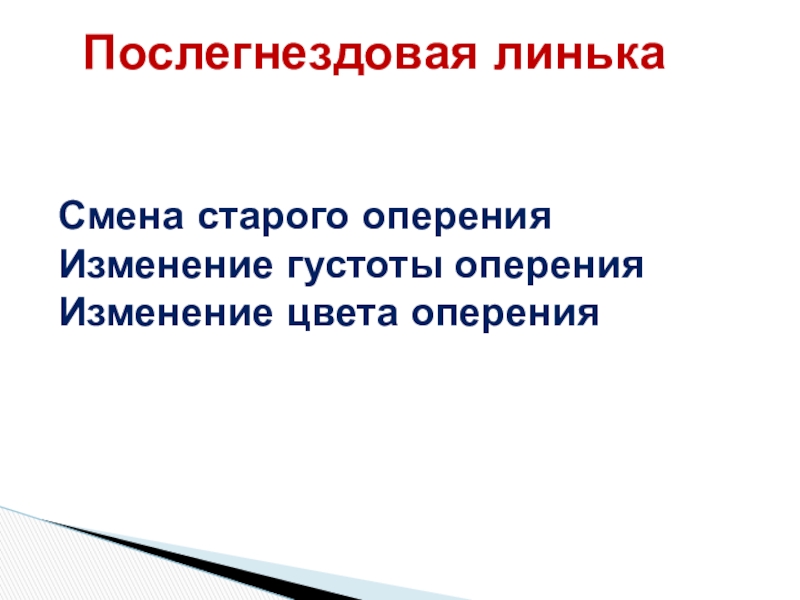 Послегнездовая линька

Смена старого оперения
Изменение густоты оперения
Изменение цвета оперения